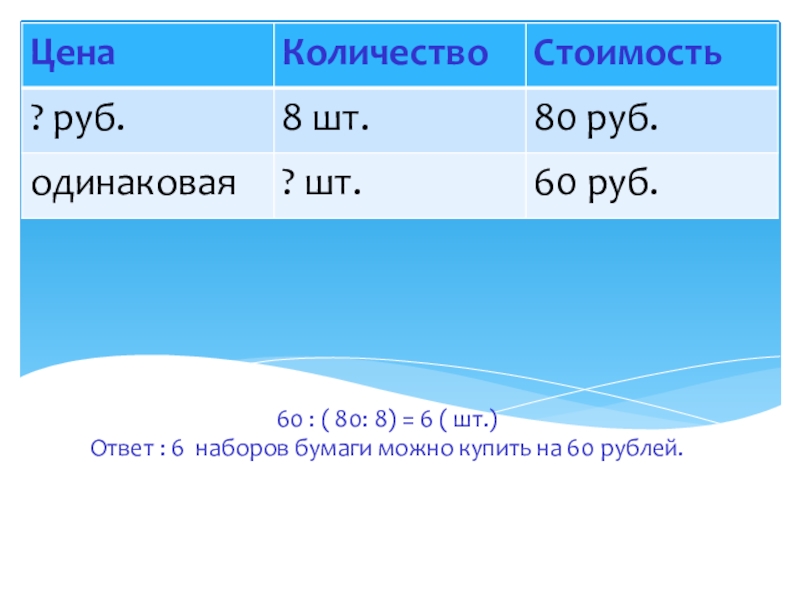 | Цена | Количество | Стоимость |
|---|---|---|
| ? руб. | 8 шт. | 80 руб. |
| одинаковая | ? шт. | 60 руб. |

60 : ( 80: 8) = 6 ( шт.)
Ответ : 6 наборов бумаги можно купить на 60 рублей.